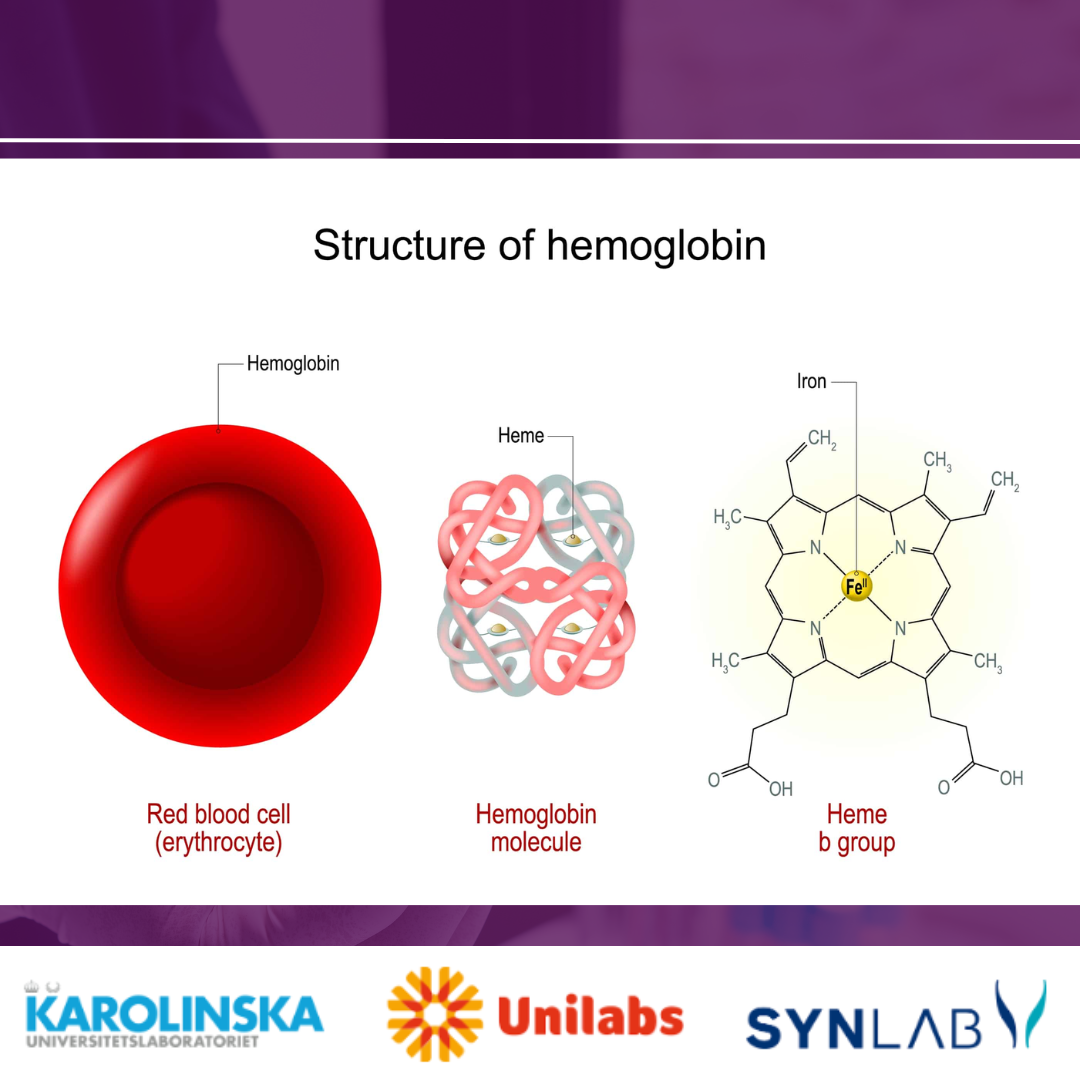 Structure of hemoglobin

Hemoglobin

Heme

Iron

$CH_2$

$CH_3$

$CH_2$

$H_3C$

N

N

$Fe^{II}$

N

N

$H_3C$

$CH_3$

O

OH

O

OH

Red blood cell (erythrocyte)

Hemoglobin molecule

Heme b group

KAROLINSKA UNIVERSITETSLABORATORIET

Unilabs

SYNLAB